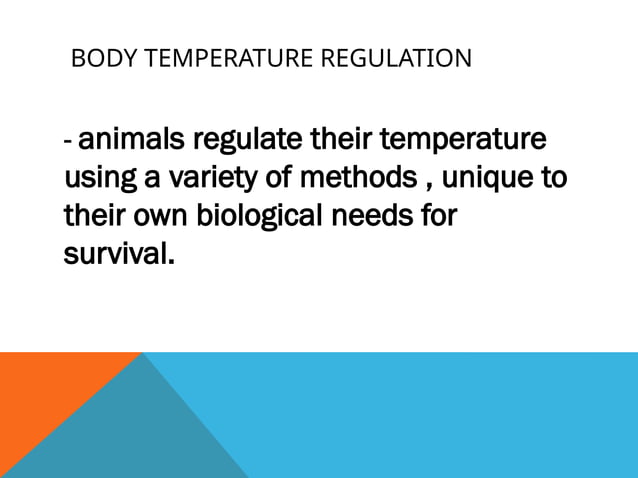 BODY TEMPERATURE REGULATION

- animals regulate their temperature using a variety of methods , unique to their own biological needs for survival.